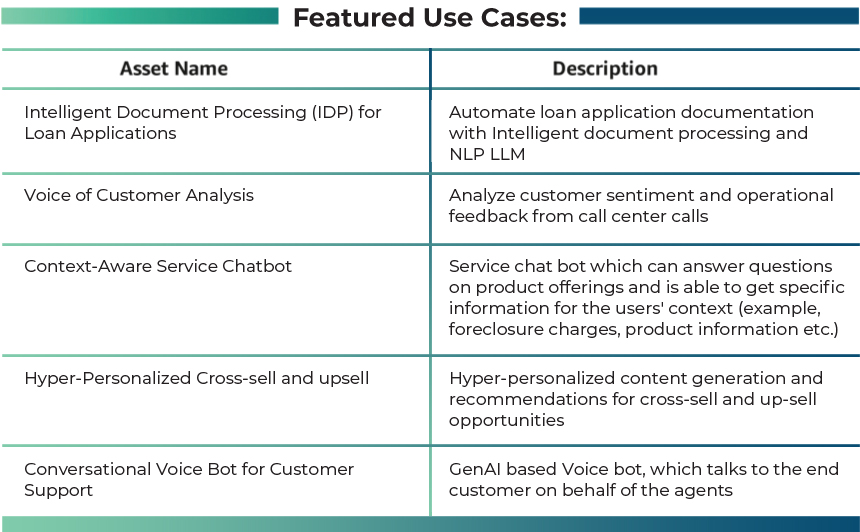 Featured Use Cases:

| Asset Name | Description |
|---|---|
| Intelligent Document Processing (IDP) for Loan Applications | Automate loan application documentation with Intelligent document processing and NLP LLM |
| Voice of Customer Analysis | Analyze customer sentiment and operational feedback from call center calls |
| Context-Aware Service Chatbot | Service chat bot which can answer questions on product offerings and is able to get specific information for the users' context (example, foreclosure charges, product information etc.) |
| Hyper-Personalized Cross-sell and upsell | Hyper-personalized content generation and recommendations for cross-sell and up-sell opportunities |
| Conversational Voice Bot for Customer Support | GenAI based Voice bot, which talks to the end customer on behalf of the agents |